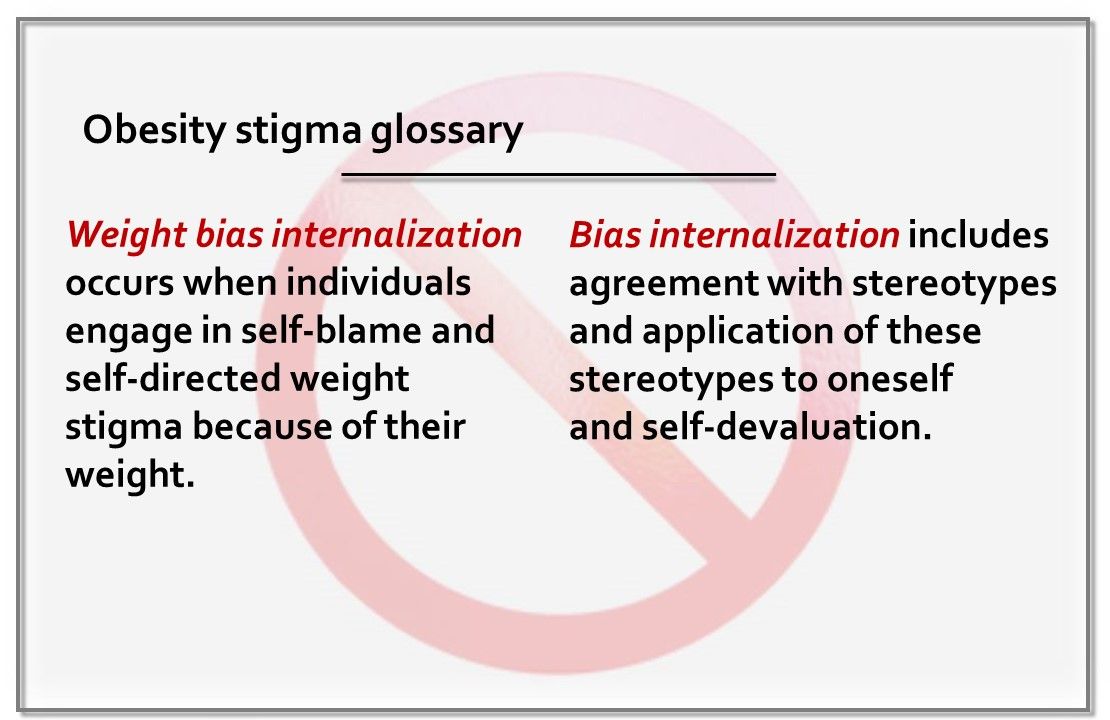 Obesity stigma glossary

Weight bias internalization occurs when individuals engage in self-blame and self-directed weight stigma because of their weight.

Bias internalization includes agreement with stereotypes and application of these stereotypes to oneself and self-devaluation.